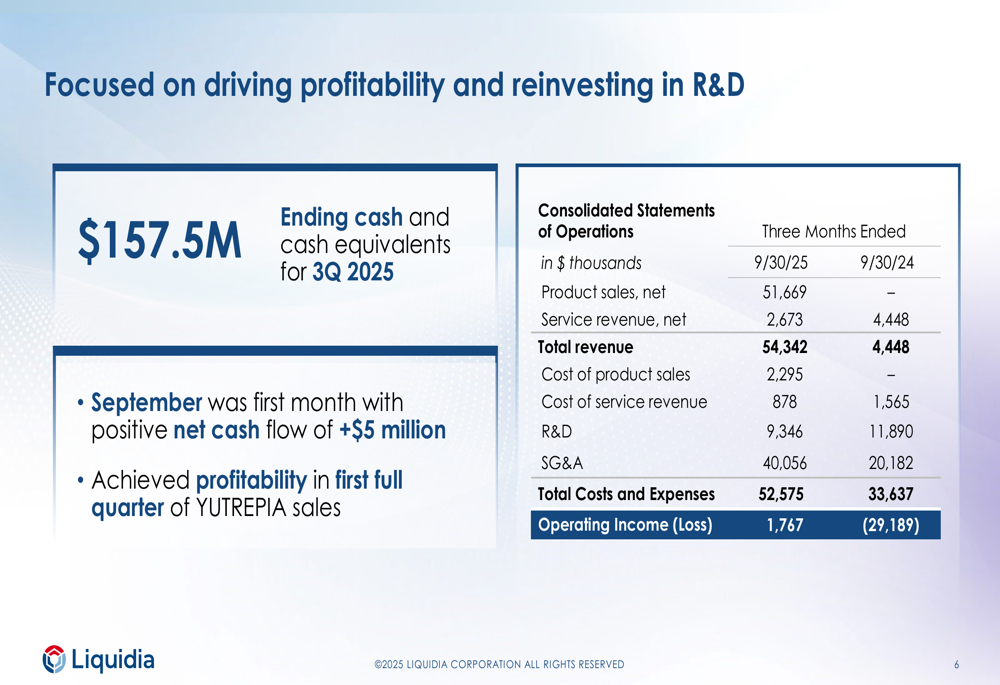 Focused on driving profitability and reinvesting in R&D

$157.5M

Ending cash and cash equivalents for 3Q 2025

• September was first month with positive net cash flow of +$5 million

• Achieved profitability in first full quarter of YUTREPIA sales

| Consolidated Statements of Operations | Three Months Ended | |
|---|---|---|
| in $ thousands | 9/30/25 | 9/30/24 |
| Product sales, net | 51,669 | – |
| Service revenue, net | 2,673 | 4,448 |
| Total revenue | 54,342 | 4,448 |
| Cost of product sales | 2,295 | – |
| Cost of service revenue | 878 | 1,565 |
| R&D | 9,346 | 11,890 |
| SG&A | 40,056 | 20,182 |
| Total Costs and Expenses | 52,575 | 33,637 |
| Operating Income (Loss) | 1,767 | (29,189) |

Liquidia

©2025 LIQUIDIA CORPORATION ALL RIGHTS RESERVED

6